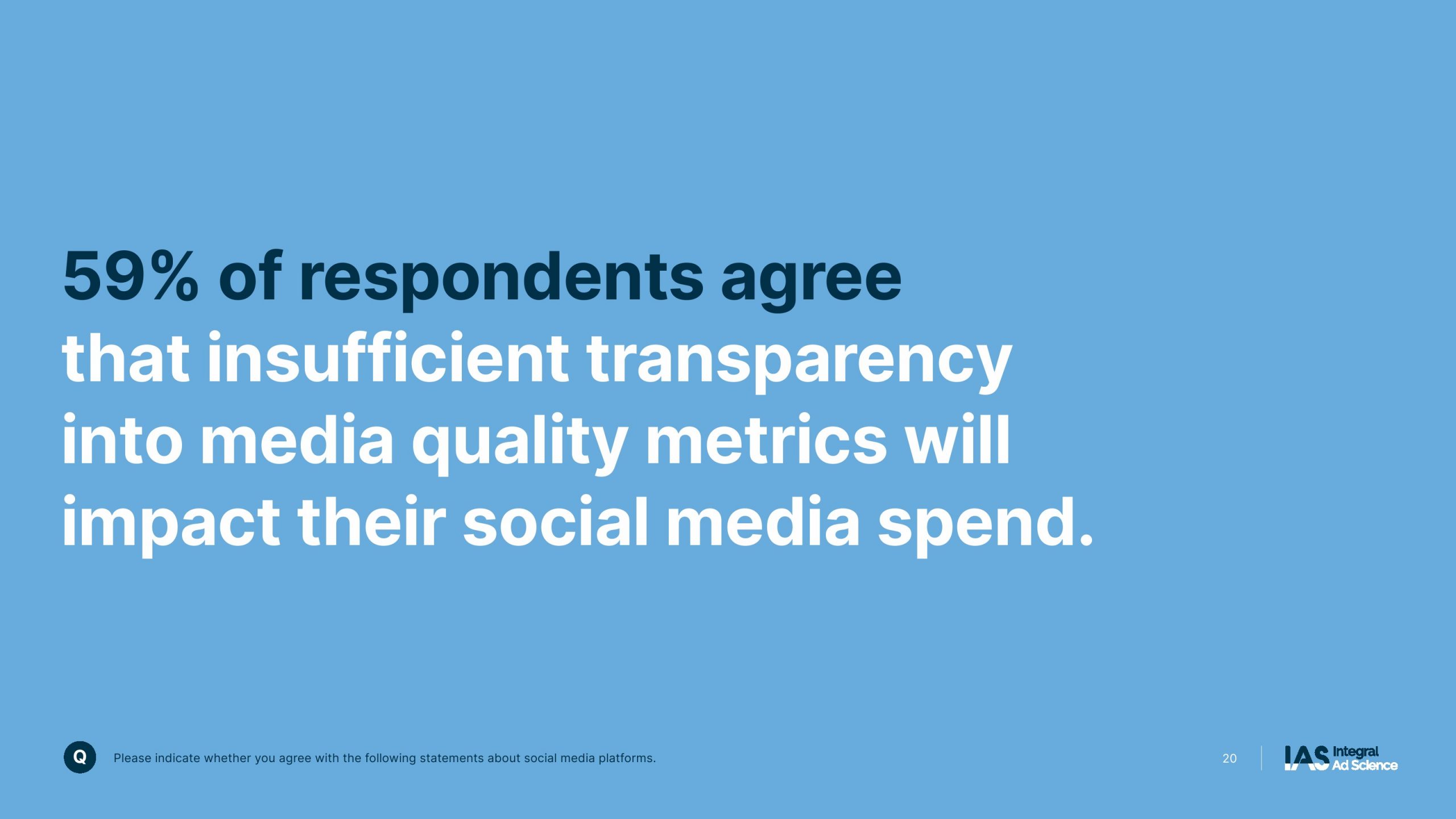 59% of respondents agree that insufficient transparency into media quality metrics will impact their social media spend.

Q Please indicate whether you agree with the following statements about social media platforms.

20

IAS Integral Ad Science